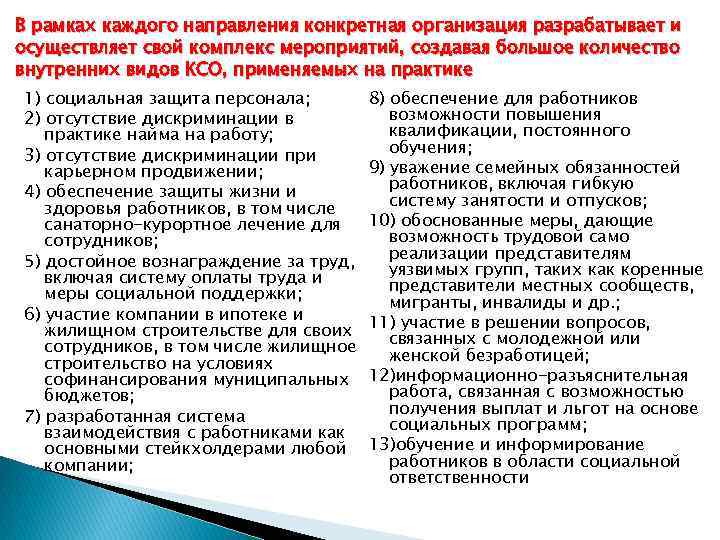 В рамках каждого направления конкретная организация разрабатывает и осуществляет свой комплекс мероприятий, создавая большое количество внутренних видов КСО, применяемых на практике

1) социальная защита персонала;
2) отсутствие дискриминации в практике найма на работу;
3) отсутствие дискриминации при карьерном продвижении;
4) обеспечение защиты жизни и здоровья работников, в том числе санаторно-курортное лечение для сотрудников;
5) достойное вознаграждение за труд, включая систему оплаты труда и меры социальной поддержки;
6) участие компании в ипотеке и жилищном строительстве для своих сотрудников, в том числе жилищное строительство на условиях софинансирования муниципальных бюджетов;
7) разработанная система взаимодействия с работниками как основными стейкхолдерами любой компании;

8) обеспечение для работников возможности повышения квалификации, постоянного обучения;
9) уважение семейных обязанностей работников, включая гибкую систему занятости и отпусков;
10) обоснованные меры, дающие возможность трудовой само реализации представителям уязвимых групп, таких как коренные представители местных сообществ, мигранты, инвалиды и др.;
11) участие в решении вопросов, связанных с молодежной или женской безработицей;
12)информационно-разъяснительная работа, связанная с возможностью получения выплат и льгот на основе социальных программ;
13)обучение и информирование работников в области социальной ответственности